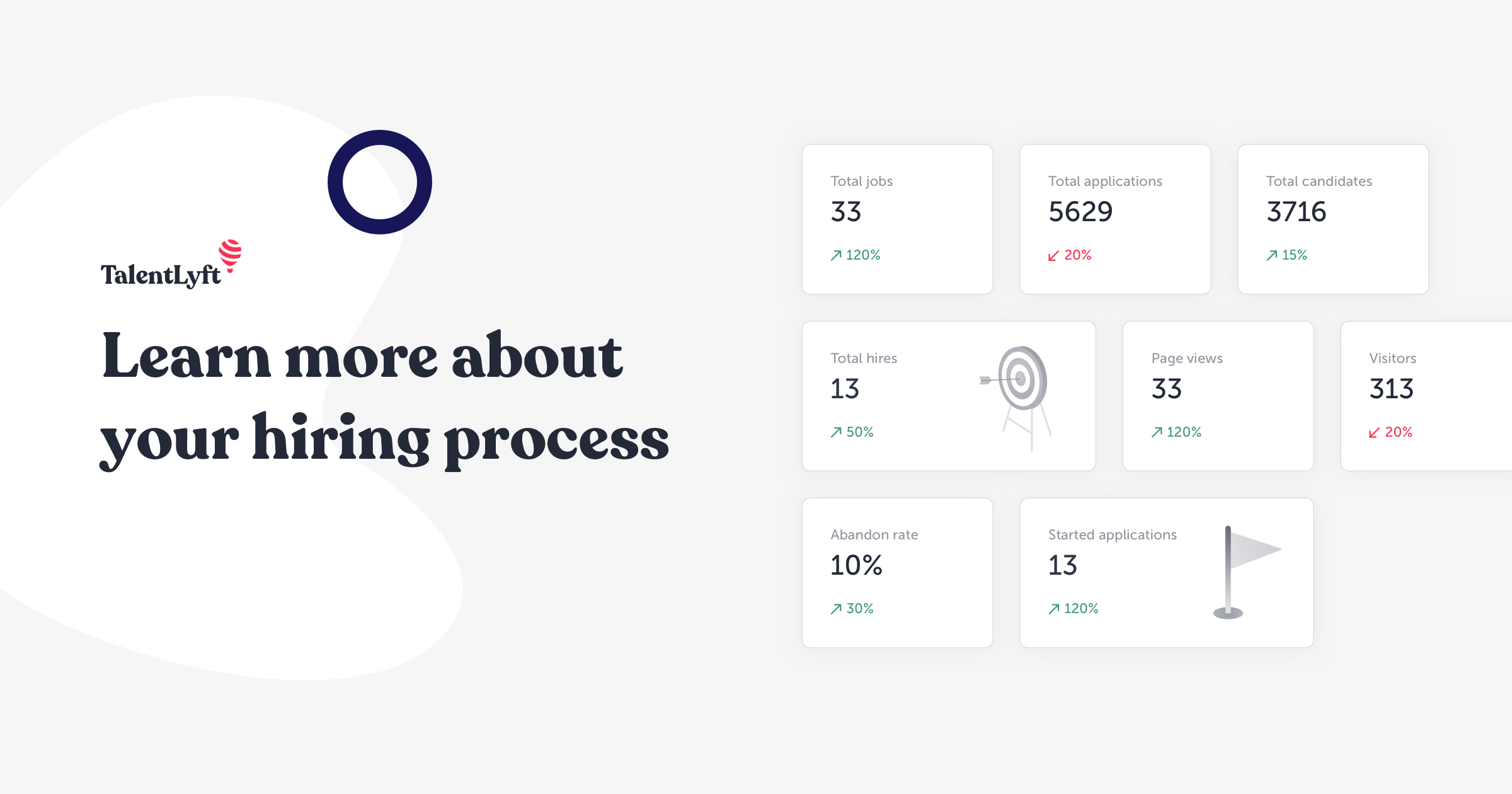 TalentLyft

Learn more about your hiring process

Total jobs
33
↗ 120%

Total applications
5629
↙ 20%

Total candidates
3716
↗ 15%

Total hires
13
↗ 50%

Page views
33
↗ 120%

Visitors
313
↙ 20%

Abandon rate
10%
↗ 30%

Started applications
13
↗ 120%